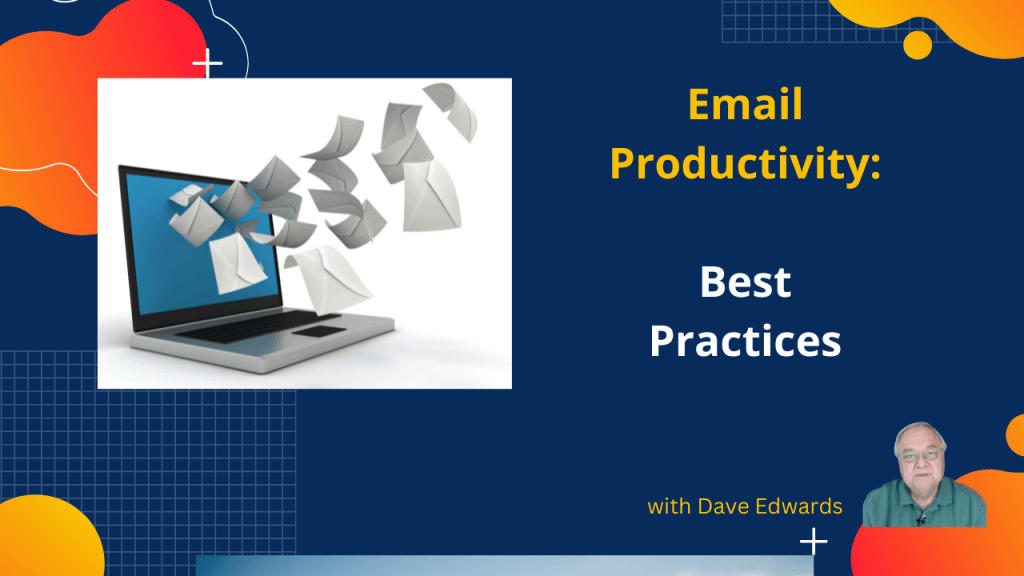 Email Productivity:

Best Practices

with Dave Edwards